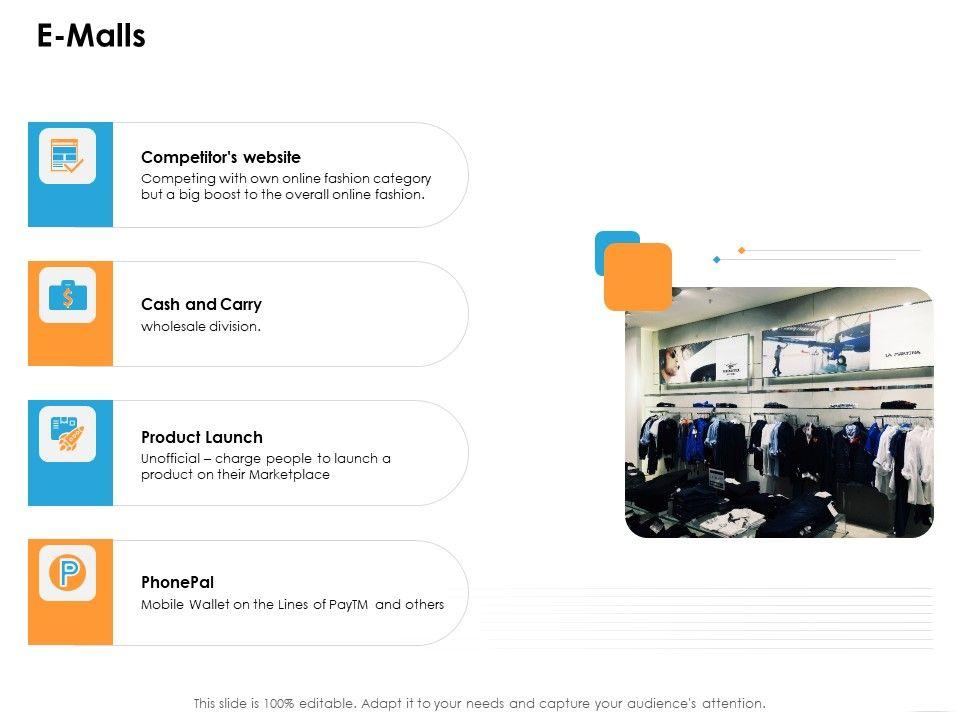 E-Malls

Competitor's website
Competing with own online fashion category but a big boost to the overall online fashion.

Cash and Carry
wholesale division.

Product Launch
Unofficial – charge people to launch a product on their Marketplace

PhonePal
Mobile Wallet on the Lines of PayTM and others

This slide is 100% editable. Adapt it to your needs and capture your audience's attention.